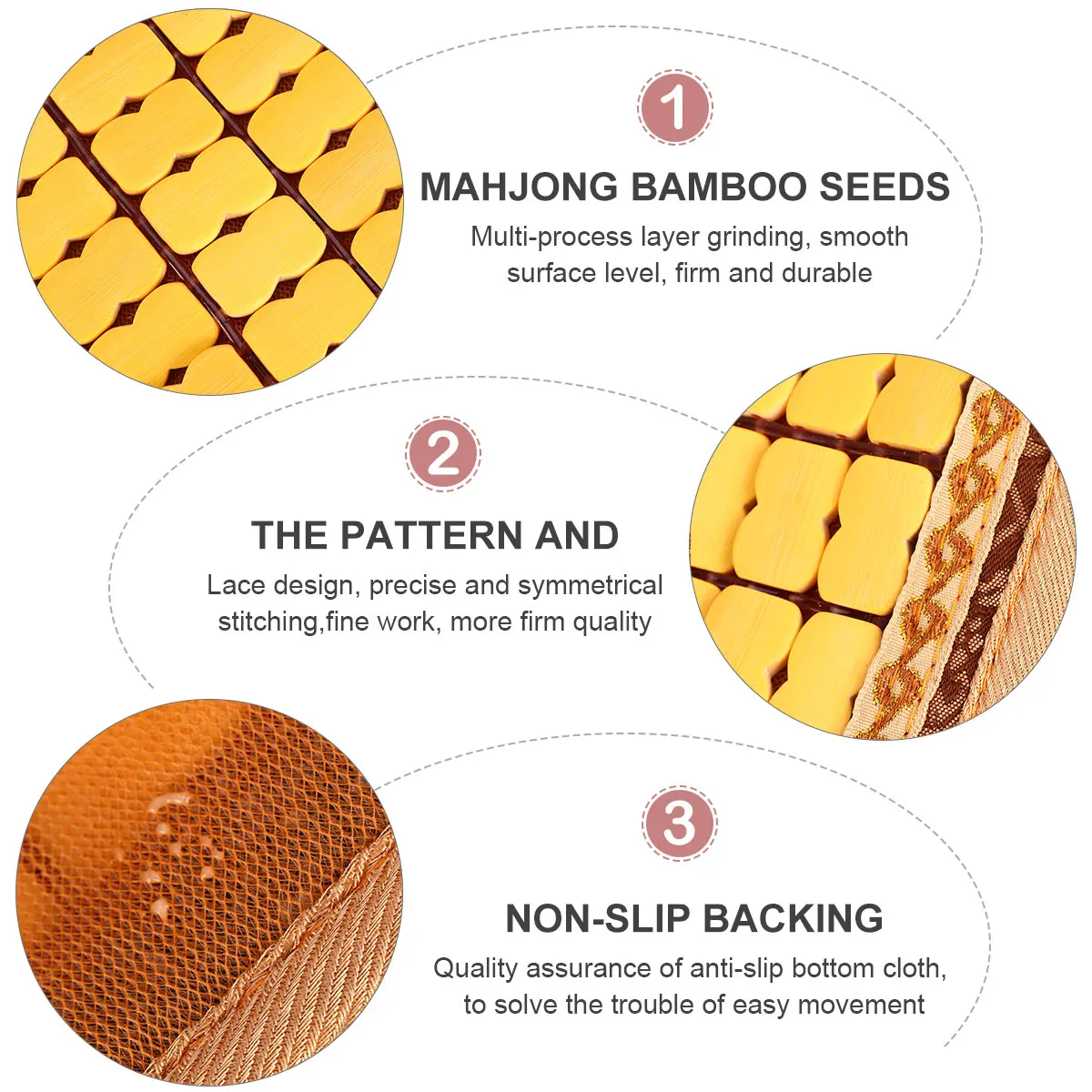 1

MAHJONG BAMBOO SEEDS

Multi-process layer grinding, smooth surface level, firm and durable

2

THE PATTERN AND

Lace design, precise and symmetrical stitching,fine work, more firm quality

3

NON-SLIP BACKING

Quality assurance of anti-slip bottom cloth, to solve the trouble of easy movement